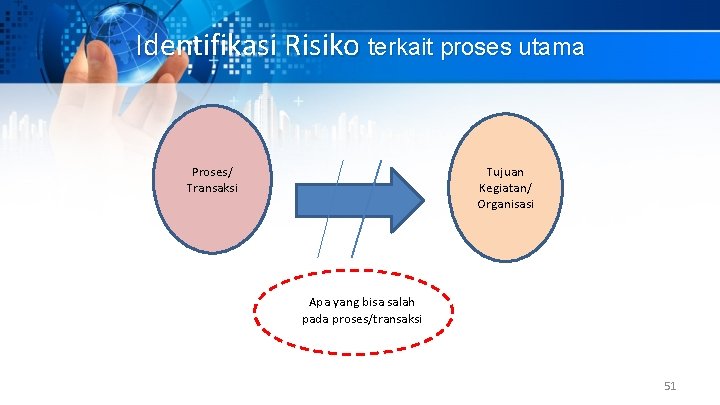 Identifikasi Risiko terkait proses utama

Proses/ Transaksi

Tujuan Kegiatan/ Organisasi

Apa yang bisa salah pada proses/transaksi

51